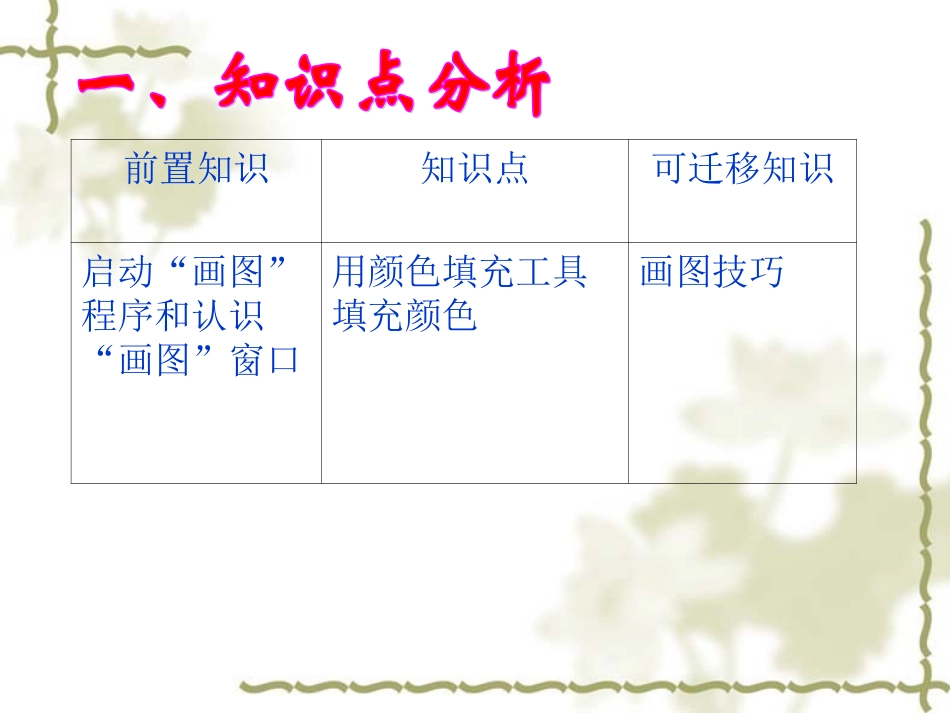 一、知识点分析

| 前置知识 | 知识点 | 可迁移知识 |
|---|---|---|
| 启动“画图”程序和认识“画图”窗口 | 用颜色填充工具填充颜色 | 画图技巧 |